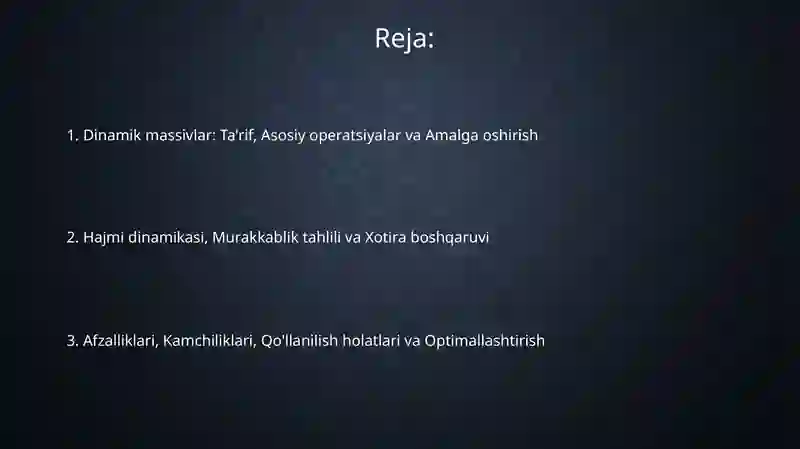 Reja:

1. Dinamik massivlar: Ta'rif, Asosiy operatsiyalar va Amalga oshirish

2. Hajmi dinamikasi, Murakkablik tahlili va Xotira boshqaruvi

3. Afzalliklari, Kamchiliklari, Qo'llanilish holatlari va Optimallashtirish